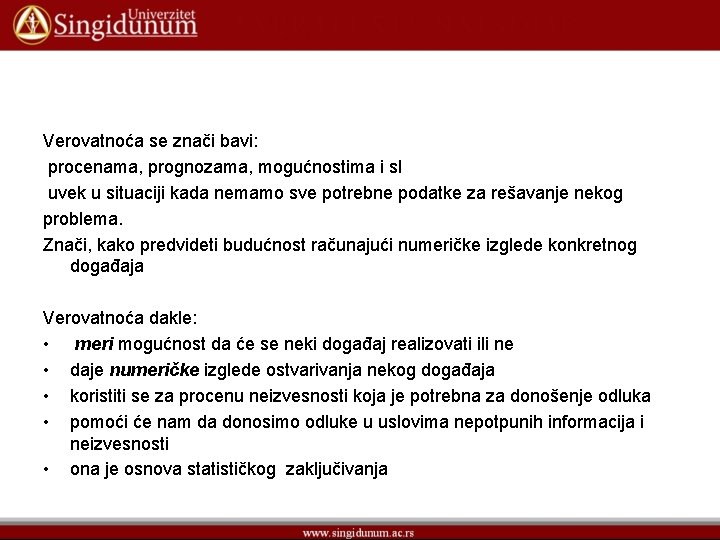 Univerzitet
Singidunum

Verovatnoća se znači bavi:
procenama, prognozama, mogućnostima i sl
uvek u situaciji kada nemamo sve potrebne podatke za rešavanje nekog problema.
Znači, kako predvideti budućnost računajući numeričke izglede konkretnog događaja

Verovatnoća dakle:
• meri mogućnost da će se neki događaj realizovati ili ne
• daje numeričke izglede ostvarivanja nekog događaja
• koristiti se za procenu neizvesnosti koja je potrebna za donošenje odluka
• pomoći će nam da donosimo odluke u uslovima nepotpunih informacija i neizvesnosti
• ona je osnova statističkog zaključivanja

www.singidunum.ac.rs